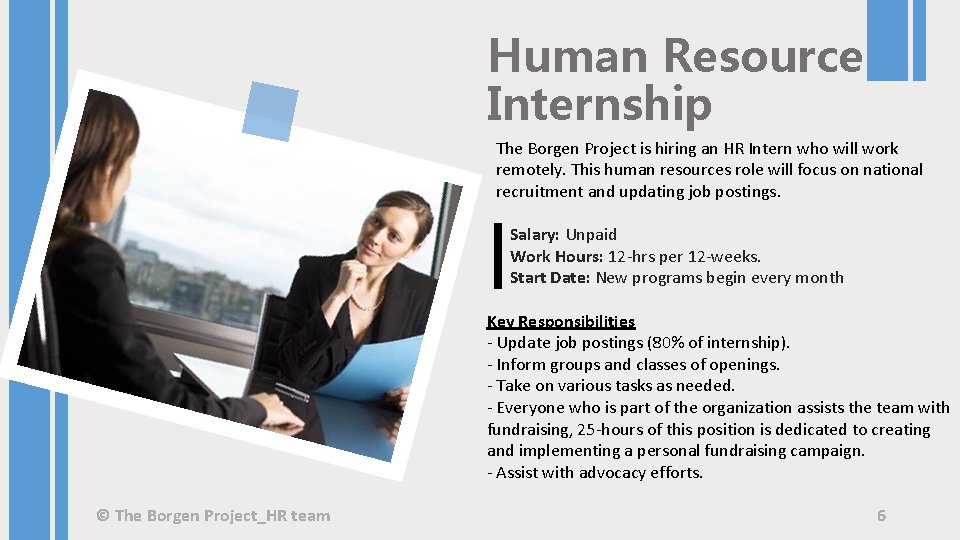 Human Resource Internship

The Borgen Project is hiring an HR Intern who will work remotely. This human resources role will focus on national recruitment and updating job postings.

Salary: Unpaid
Work Hours: 12-hrs per 12-weeks.
Start Date: New programs begin every month

Key Responsibilities
- Update job postings (80% of internship).
- Inform groups and classes of openings.
- Take on various tasks as needed.
- Everyone who is part of the organization assists the team with fundraising, 25-hours of this position is dedicated to creating and implementing a personal fundraising campaign.
- Assist with advocacy efforts.

© The Borgen Project_HR team

6